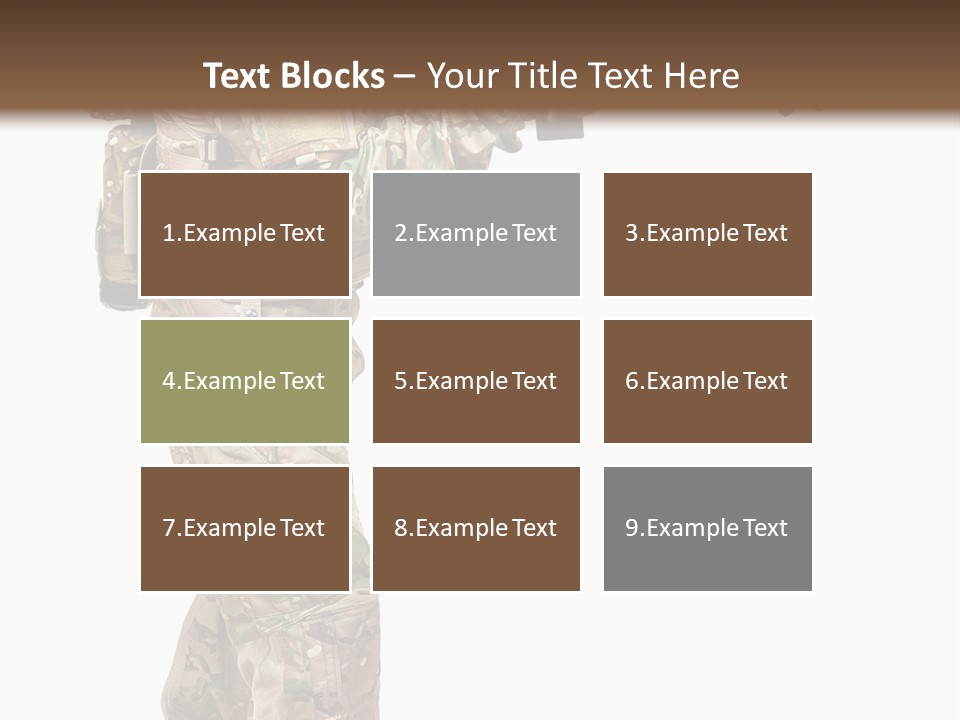 Text Blocks – Your Title Text Here

1.Example Text

2.Example Text

3.Example Text

4.Example Text

5.Example Text

6.Example Text

7.Example Text

8.Example Text

9.Example Text